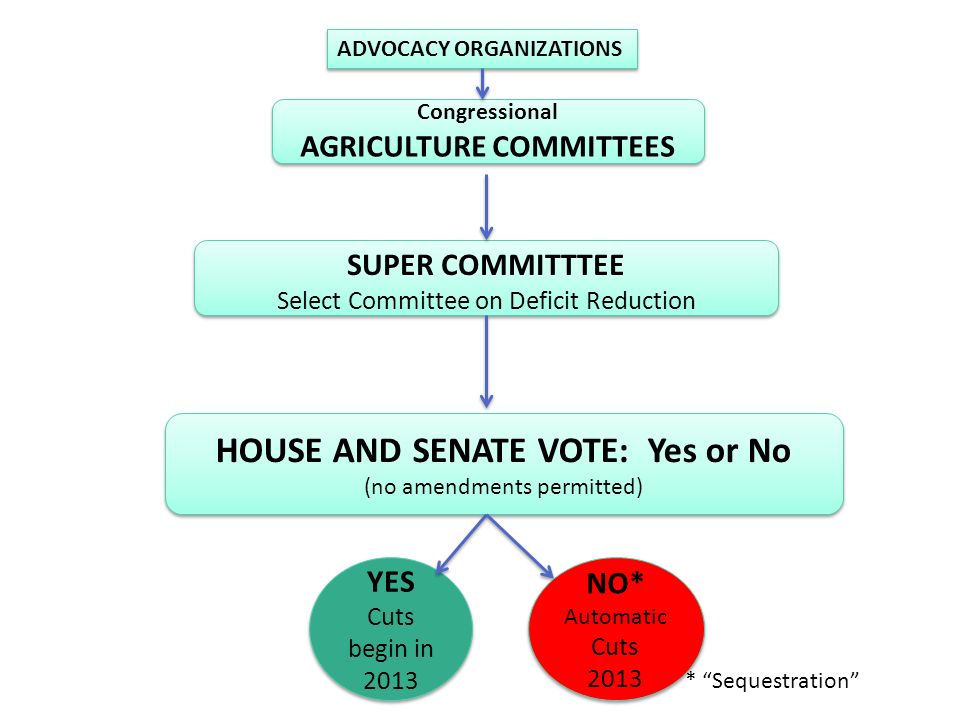 ADVOCACY ORGANIZATIONS

Congressional
AGRICULTURE COMMITTEES

SUPER COMMITTTEE
Select Committee on Deficit Reduction

HOUSE AND SENATE VOTE: Yes or No
(no amendments permitted)

YES
Cuts begin in 2013

NO*
Automatic Cuts 2013

* "Sequestration"